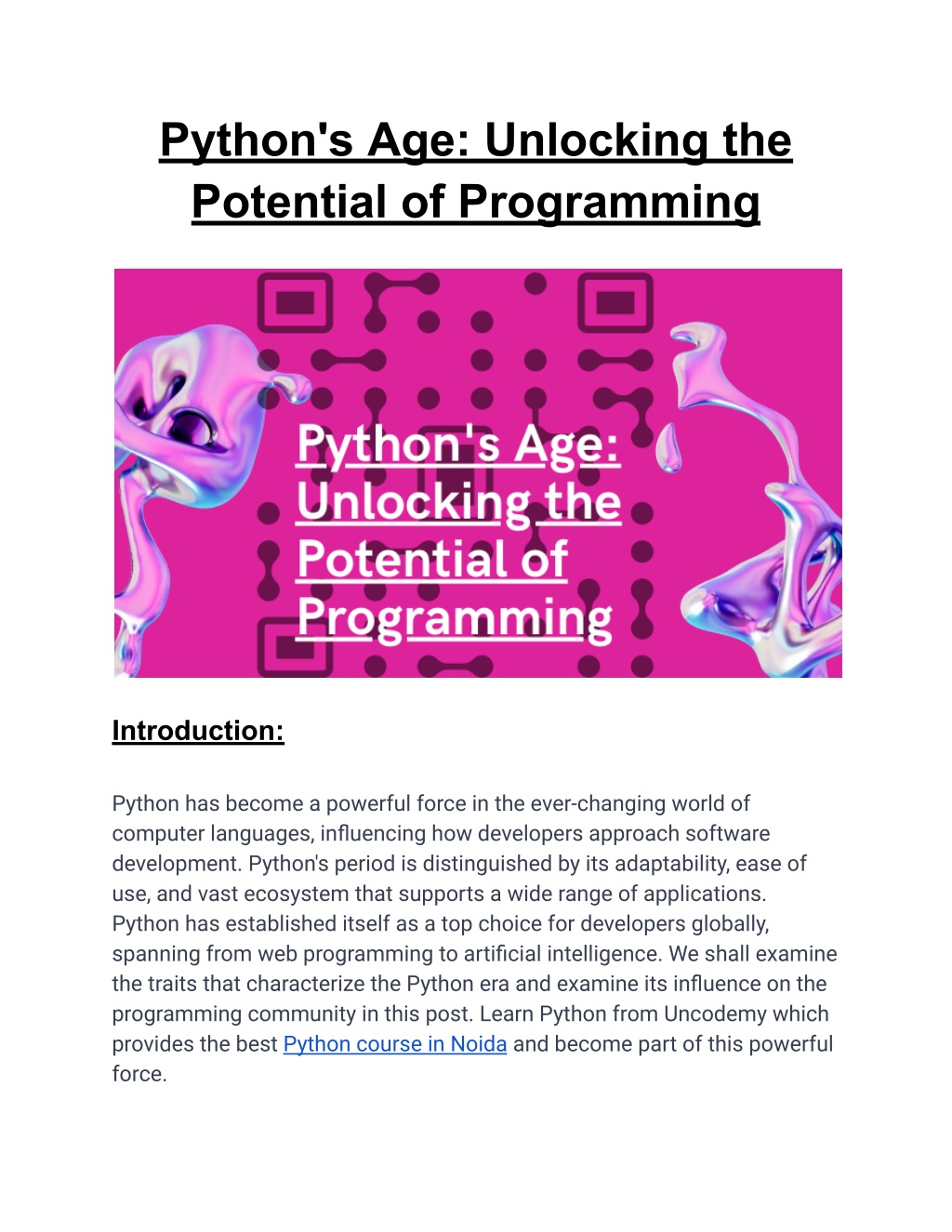 Python's Age: Unlocking the Potential of Programming

Python's Age: Unlocking the Potential of Programming

Introduction:

Python has become a powerful force in the ever-changing world of computer languages, influencing how developers approach software development. Python's period is distinguished by its adaptability, ease of use, and vast ecosystem that supports a wide range of applications. Python has established itself as a top choice for developers globally, spanning from web programming to artificial intelligence. We shall examine the traits that characterize the Python era and examine its influence on the programming community in this post. Learn Python from Uncodemy which provides the best Python course in Noida and become part of this powerful force.